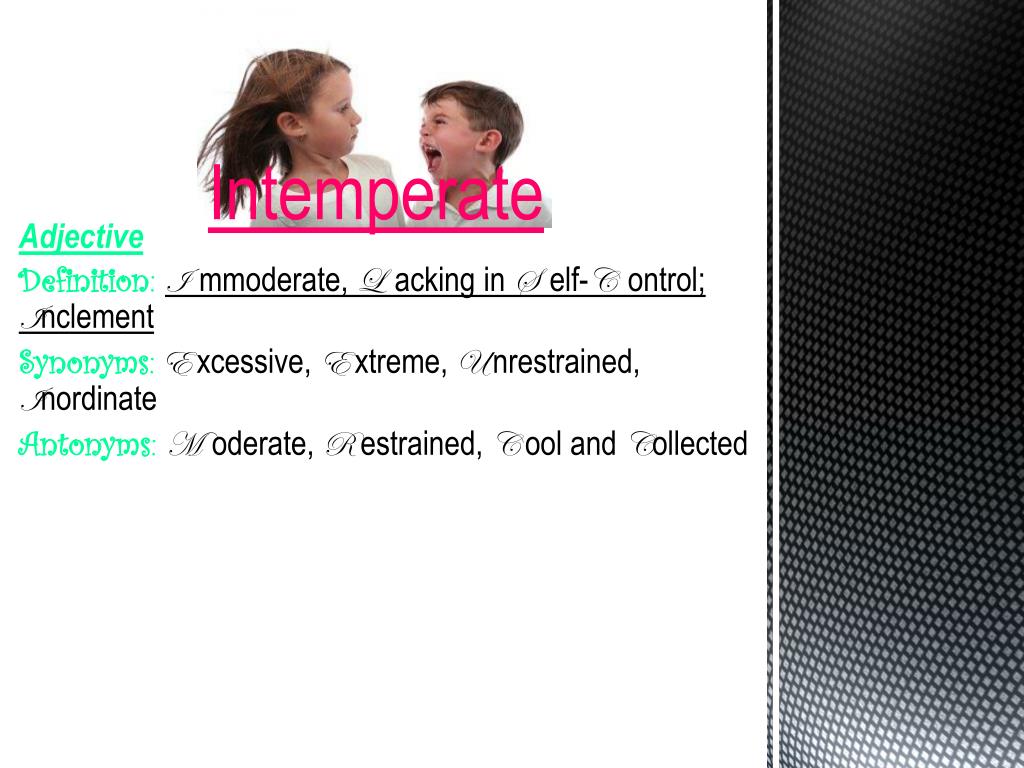 Intemperate

Adjective

Definition: Immoderate, Lacking in Self-Control; Inclement

Synonyms: Excessive, Extreme, Unrestrained, Inordinate

Antonyms: Moderate, Restrained, Cool and Collected